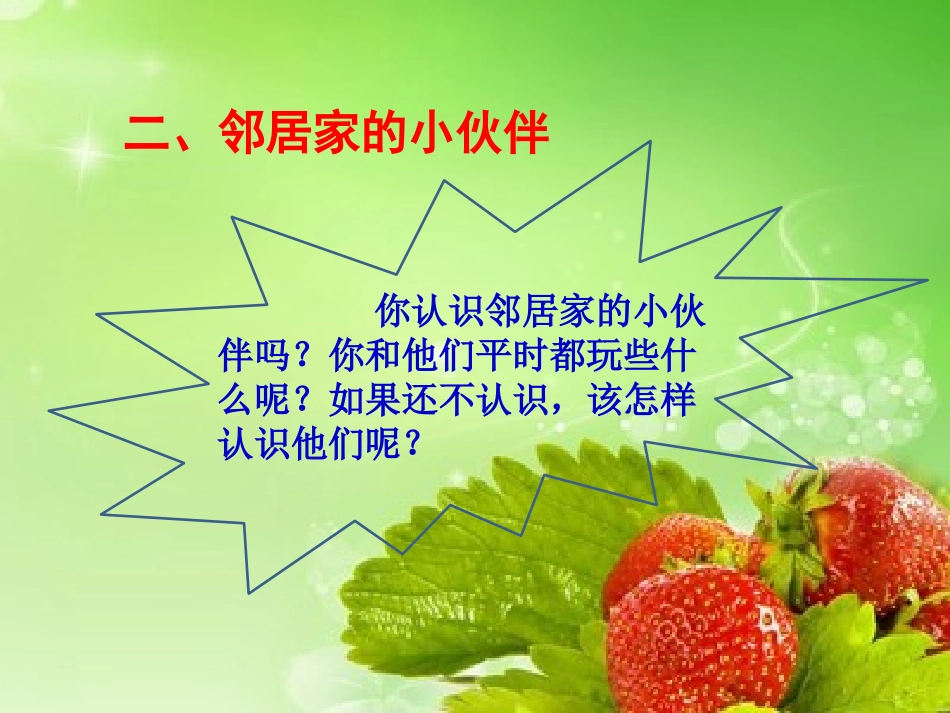 二、邻居家的小伙伴

你认识邻居家的小伙伴吗？你和他们平时都玩些什么呢？如果还不认识，该怎样认识他们呢？